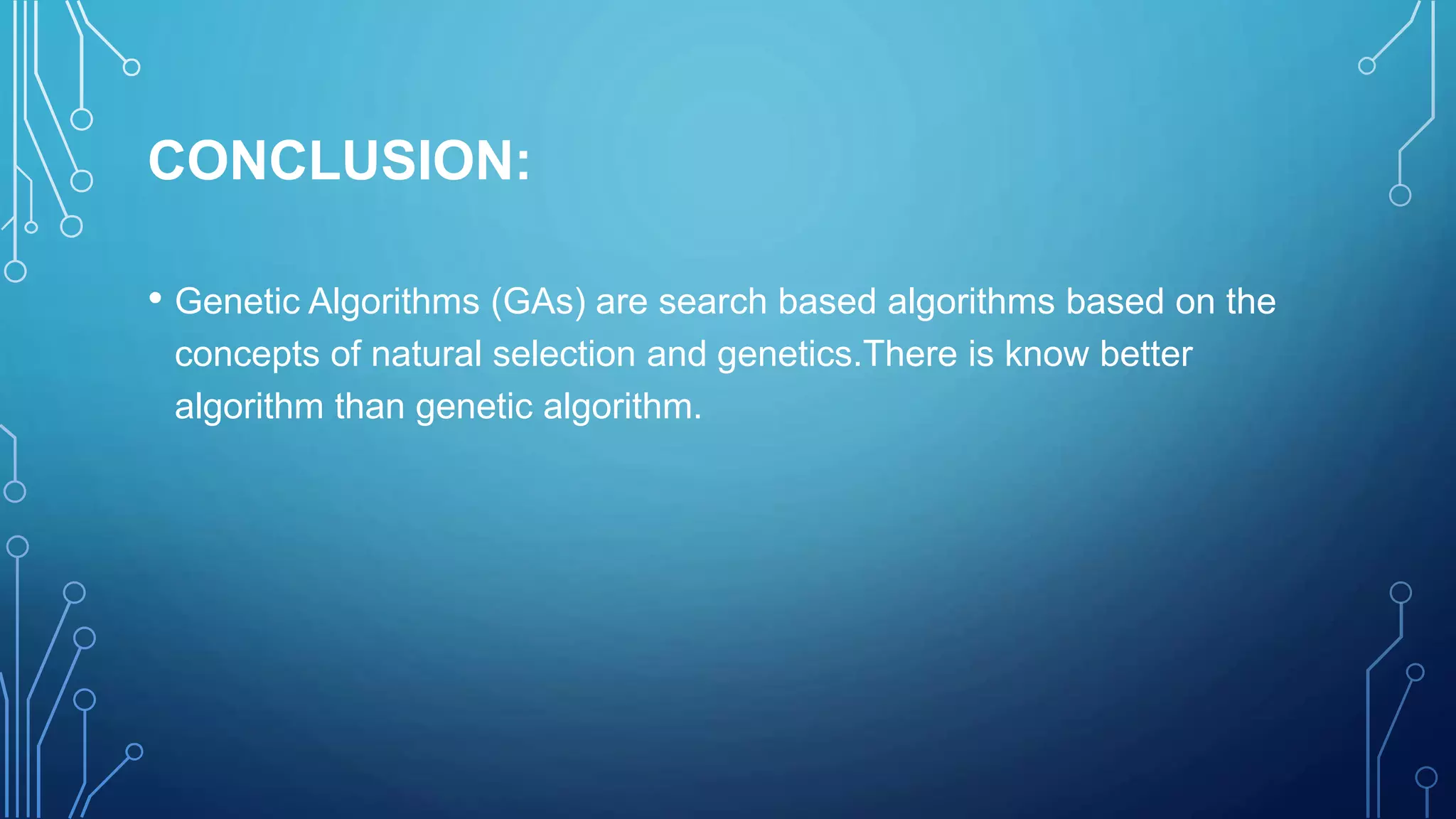 CONCLUSION:

• Genetic Algorithms (GAs) are search based algorithms based on the concepts of natural selection and genetics.There is know better algorithm than genetic algorithm.